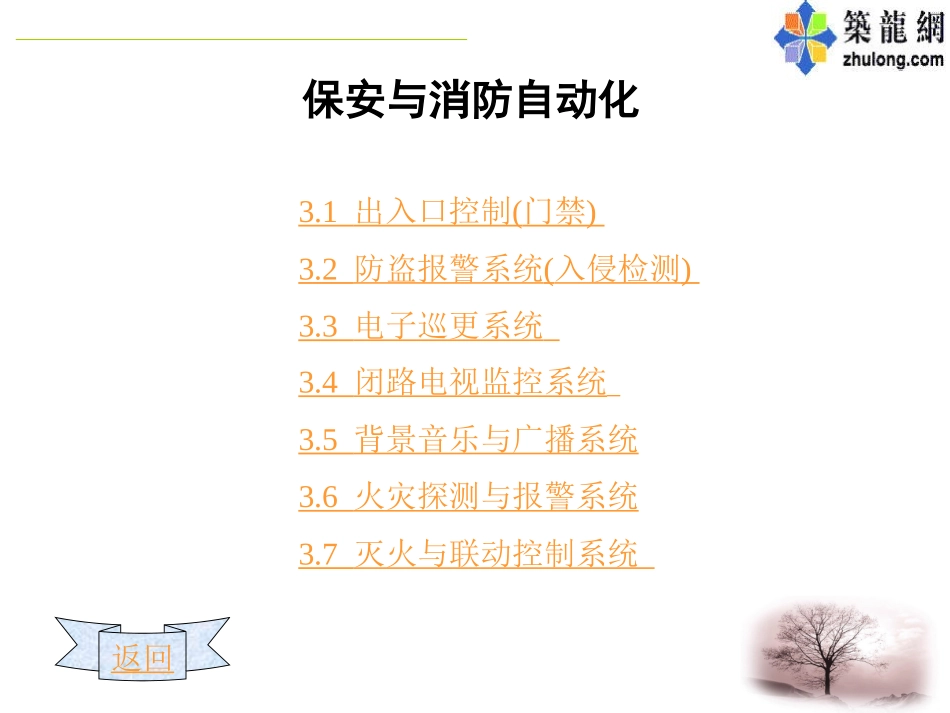 築龍網
zhulong.com

保安与消防自动化

3.1 出入口控制(门禁)

3.2 防盗报警系统(入侵检测)

3.3 电子巡更系统

3.4 闭路电视监控系统

3.5 背景音乐与广播系统

3.6 火灾探测与报警系统

3.7 灭火与联动控制系统

返回